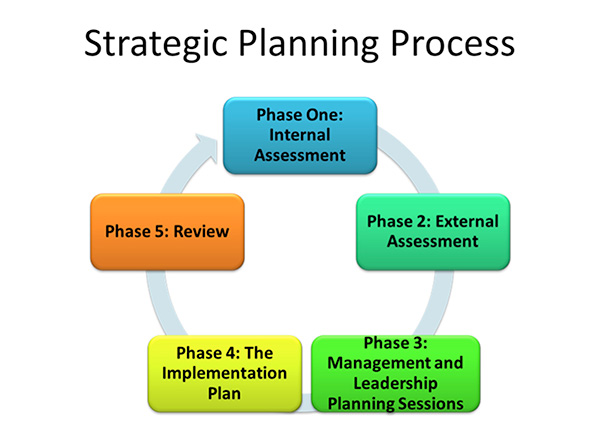 Strategic Planning Process

Phase One: Internal Assessment

Phase 2: External Assessment

Phase 3: Management and Leadership Planning Sessions

Phase 4: The Implementation Plan

Phase 5: Review